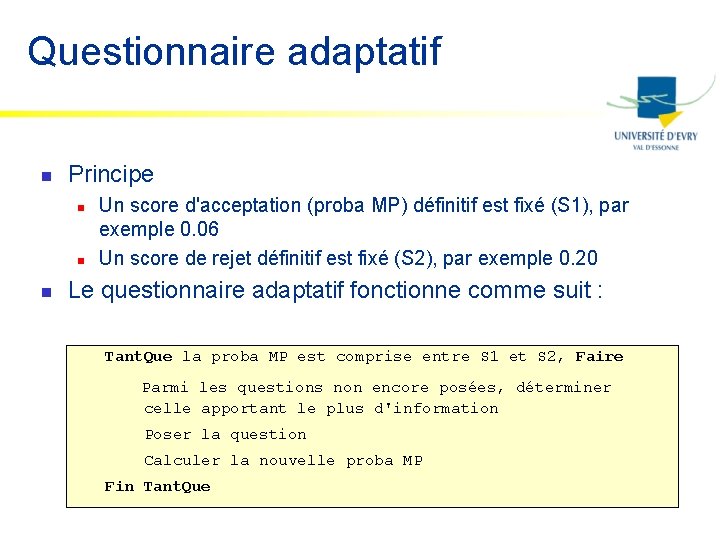 Questionnaire adaptatif

UNIVERSITÉ D'EVRY
VAL D'ESSONNE

Principe

Un score d'acceptation (proba MP) définitif est fixé (S1), par exemple 0.06

Un score de rejet définitif est fixé (S2), par exemple 0.20

Le questionnaire adaptatif fonctionne comme suit :

TantQue la proba MP est comprise entre S1 et S2, Faire

Parmi les questions non encore posées, déterminer celle apportant le plus d'information

Poser la question

Calculer la nouvelle proba MP

Fin TantQue